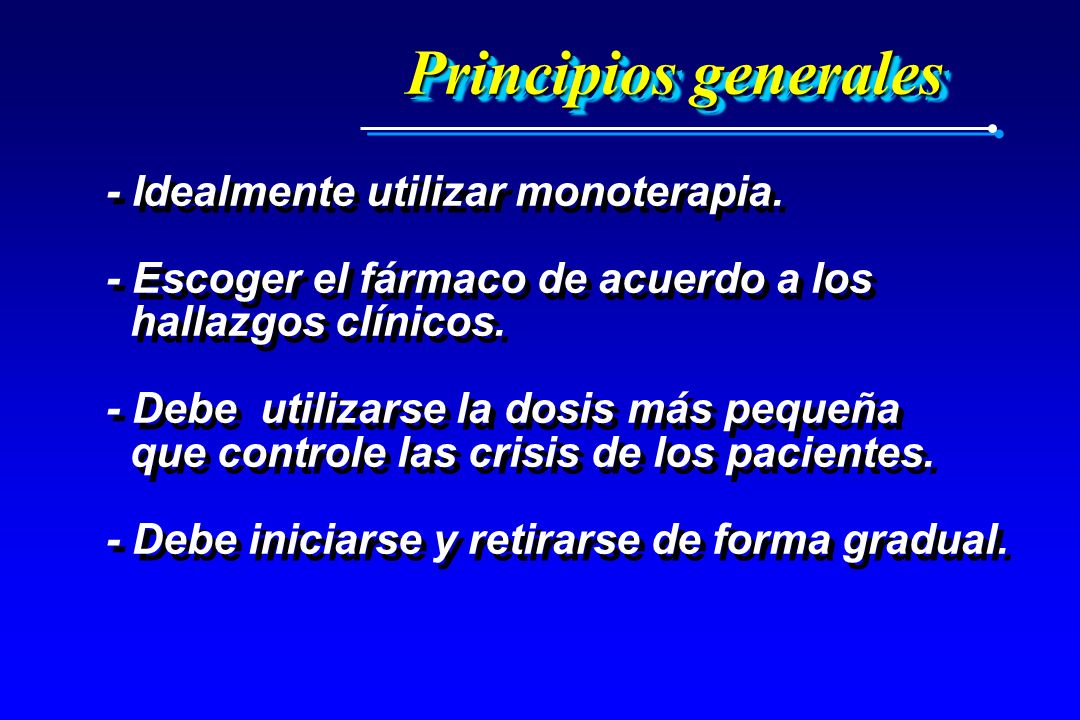 Principios generales

- Idealmente utilizar monoterapia.

- Escoger el fármaco de acuerdo a los hallazgos clínicos.

- Debe utilizarse la dosis más pequeña que controle las crisis de los pacientes.

- Debe iniciarse y retirarse de forma gradual.